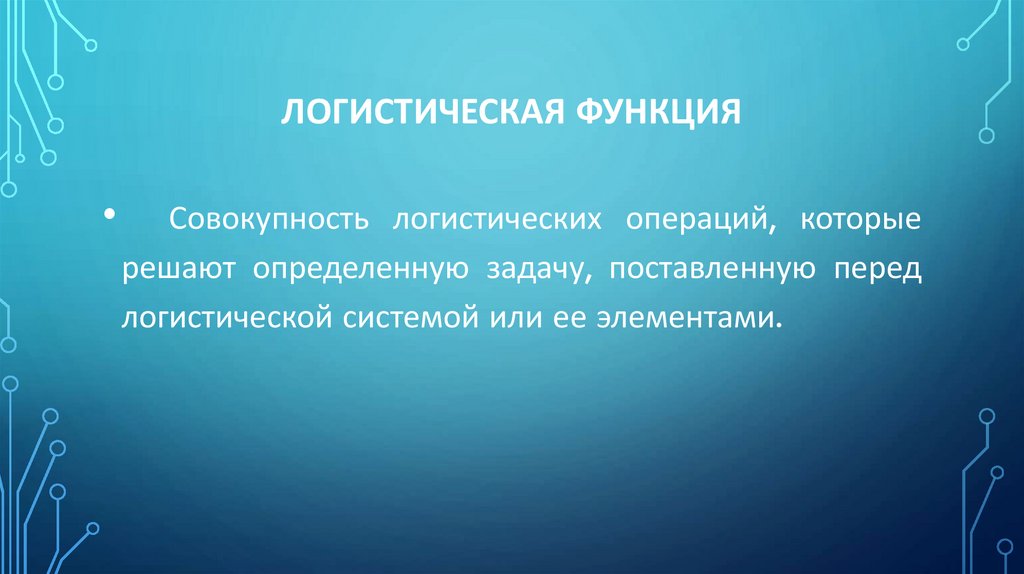 ЛОГИСТИЧЕСКАЯ ФУНКЦИЯ

• Совокупность логистических операций, которые решают определенную задачу, поставленную перед логистической системой или ее элементами.